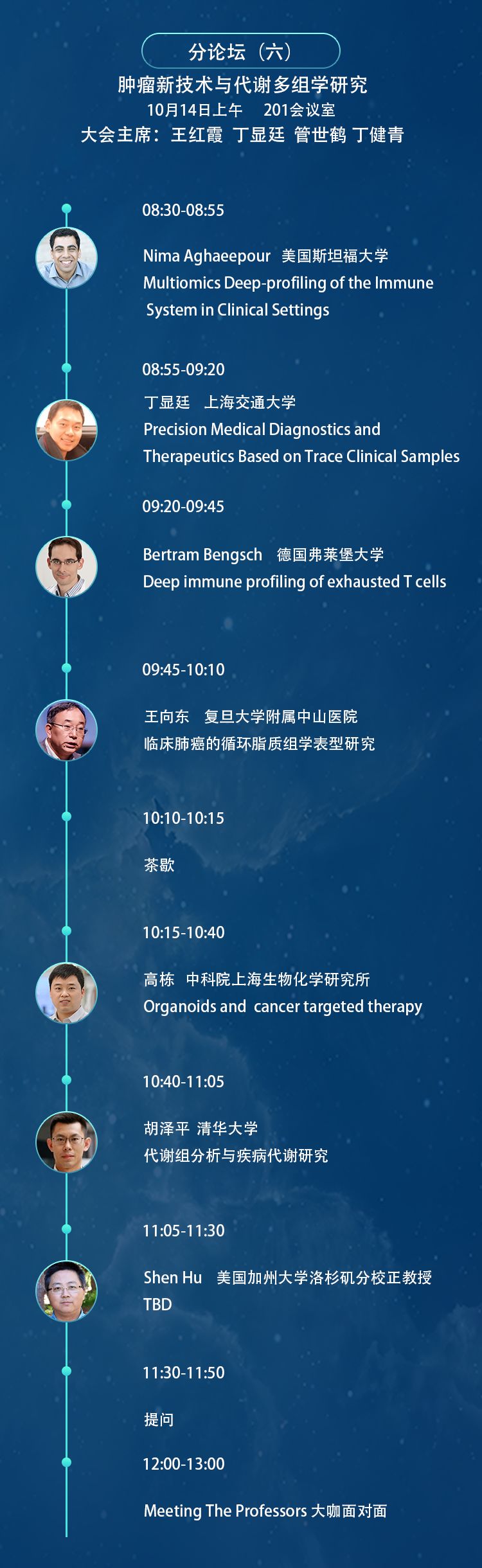 分论坛（六）

肿瘤新技术与代谢多组学研究

10月14日上午　201会议室

大会主席：王红霞 丁显廷 管世鹤 丁健青

08:30-08:55

Nima Aghaeepour　美国斯坦福大学
Multiomics Deep-profiling of the Immune System in Clinical Settings

08:55-09:20

丁显廷　上海交通大学
Precision Medical Diagnostics and Therapeutics Based on Trace Clinical Samples

09:20-09:45

Bertram Bengsch　德国弗莱堡大学
Deep immune profiling of exhausted T cells

09:45-10:10

王向东　复旦大学附属中山医院
临床肺癌的循环脂质组学表型研究

10:10-10:15

茶歇

10:15-10:40

高栋　中科院上海生物化学研究所
Organoids and cancer targeted therapy

10:40-11:05

胡泽平 清华大学
代谢组分析与疾病代谢研究

11:05-11:30

Shen Hu　美国加州大学洛杉矶分校正教授
TBD

11:30-11:50

提问

12:00-13:00

Meeting The Professors 大咖面对面